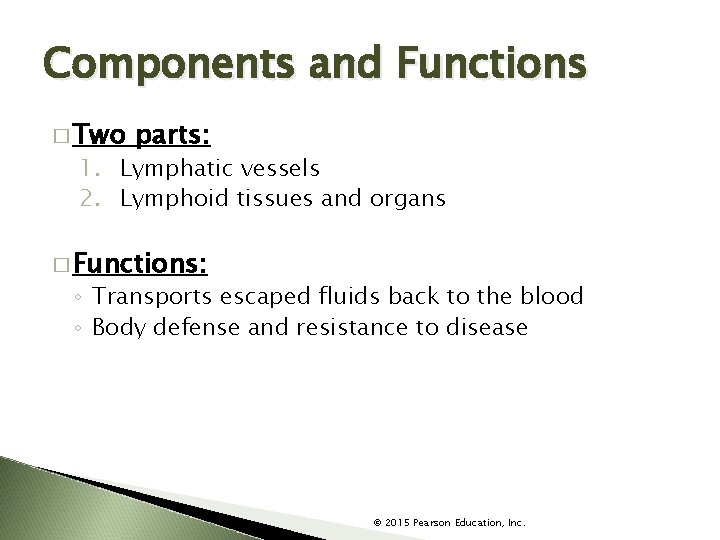 Components and Functions

□ Two parts:
1. Lymphatic vessels
2. Lymphoid tissues and organs

□ Functions:
◦ Transports escaped fluids back to the blood
◦ Body defense and resistance to disease

© 2015 Pearson Education, Inc.